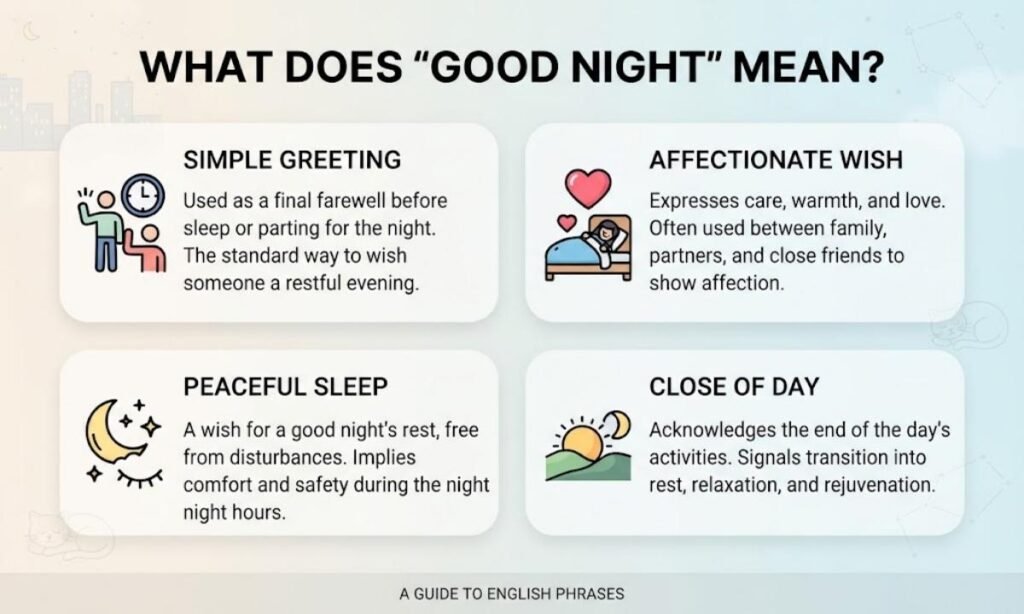 WHAT DOES “GOOD NIGHT” MEAN?

SIMPLE GREETING

Used as a final farewell before sleep or parting for the night. The standard way to wish someone a restful evening.

AFFECTIONATE WISH

Expresses care, warmth, and love. Often used between family, partners, and close friends to show affection.

PEACEFUL SLEEP

A wish for a good night's rest, free from disturbances. Implies comfort and safety during the night night hours.

CLOSE OF DAY

Acknowledges the end of the day's activities. Signals transition into rest, relaxation, and rejuvenation.

A GUIDE TO ENGLISH PHRASES